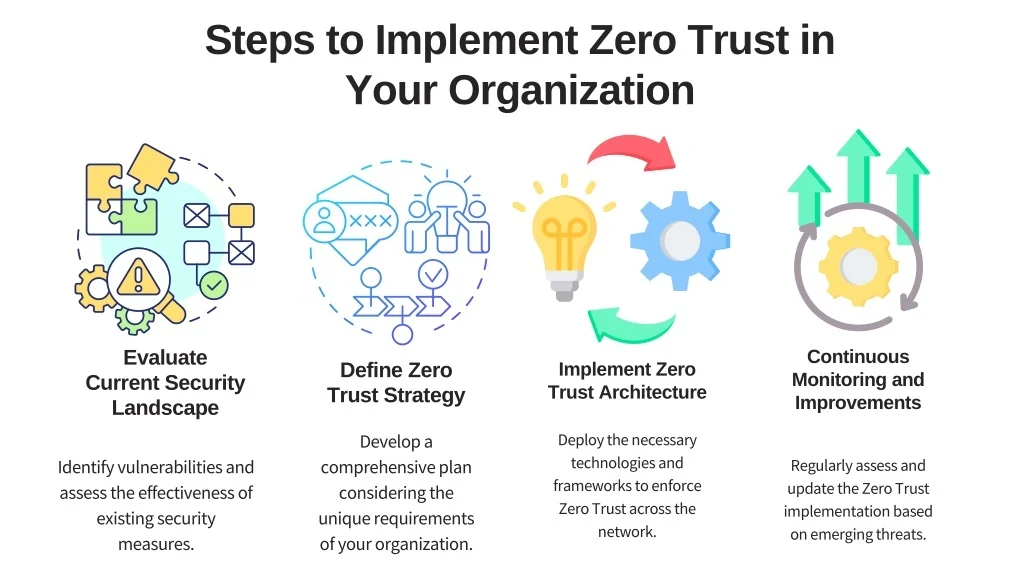 Steps to Implement Zero Trust in Your Organization

Evaluate Current Security Landscape

Identify vulnerabilities and assess the effectiveness of existing security measures.

Define Zero Trust Strategy

Develop a comprehensive plan considering the unique requirements of your organization.

Implement Zero Trust Architecture

Deploy the necessary technologies and frameworks to enforce Zero Trust across the network.

Continuous Monitoring and Improvements

Regularly assess and update the Zero Trust implementation based on emerging threats.